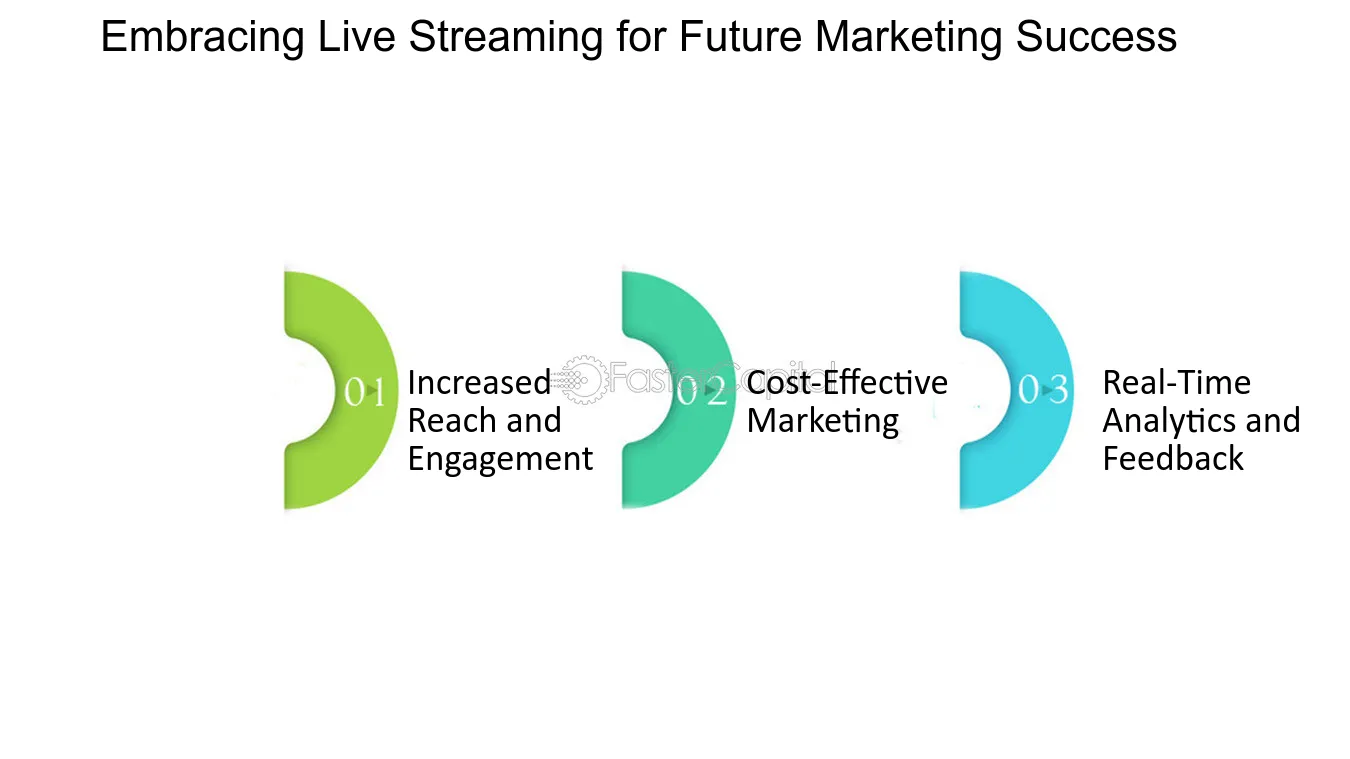 Embracing Live Streaming for Future Marketing Success

01

Increased Reach and Engagement

02

Cost-Effective Marketing

03

Real-Time Analytics and Feedback

FasterCapital